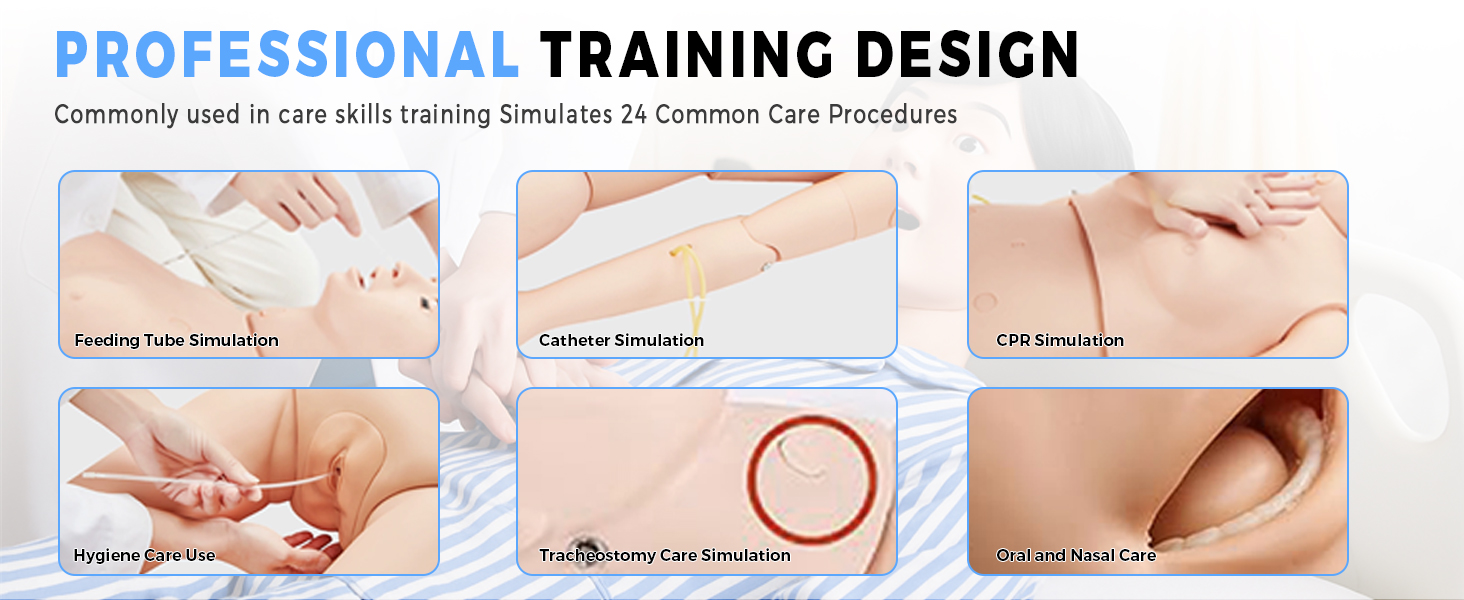 PROFESSIONAL TRAINING DESIGN

Commonly used in care skills training Simulates 24 Common Care Procedures

Feeding Tube Simulation

Catheter Simulation

CPR Simulation

Hygiene Care Use

Tracheostomy Care Simulation

Oral and Nasal Care